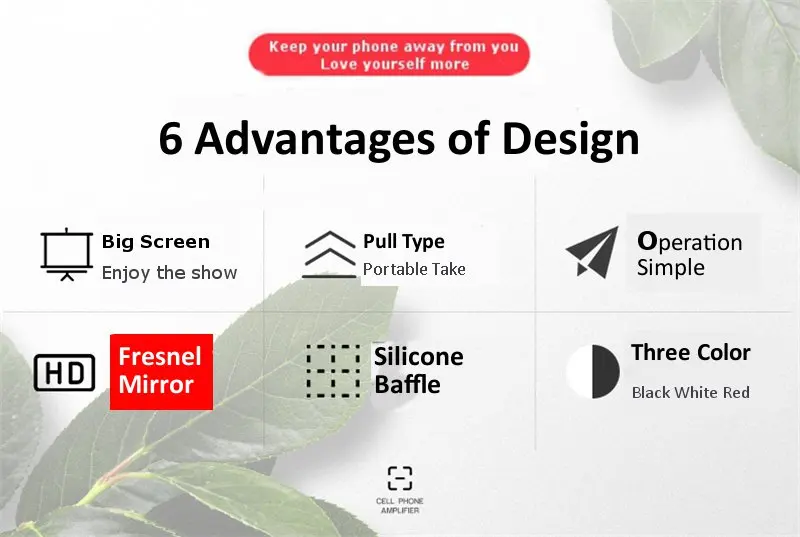 Keep your phone away from you
Love yourself more

6 Advantages of Design

Big Screen
Enjoy the show

Pull Type
Portable Take

Operation
Simple

HD

Fresnel
Mirror

Silicone
Baffle

Three Color
Black White Red

CELL PHONE
AMPLIFIER